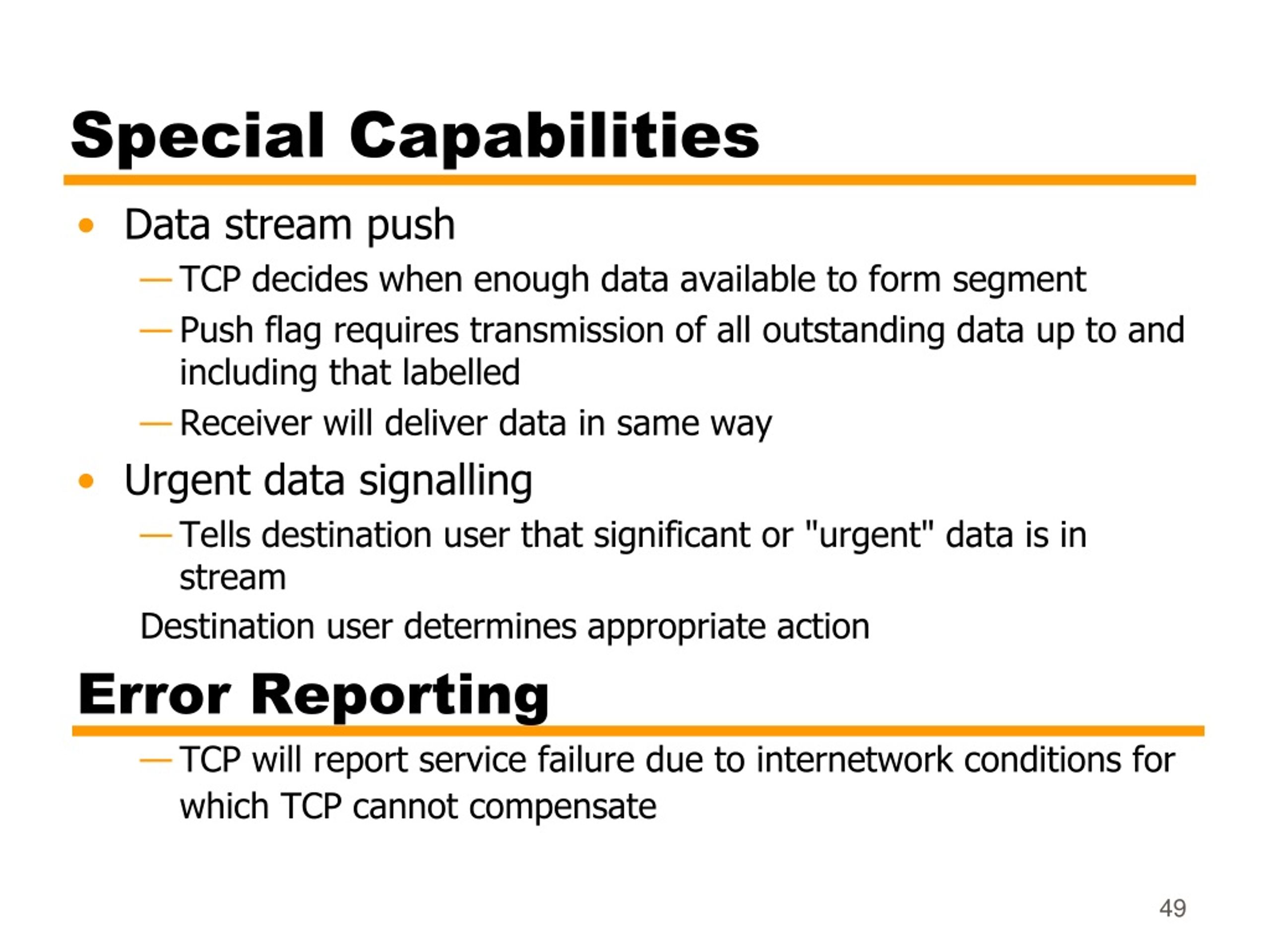 Special Capabilities

• Data stream push

— TCP decides when enough data available to form segment

— Push flag requires transmission of all outstanding data up to and including that labelled

— Receiver will deliver data in same way

• Urgent data signalling

— Tells destination user that significant or "urgent" data is in stream

Destination user determines appropriate action

Error Reporting

— TCP will report service failure due to internetwork conditions for which TCP cannot compensate

49